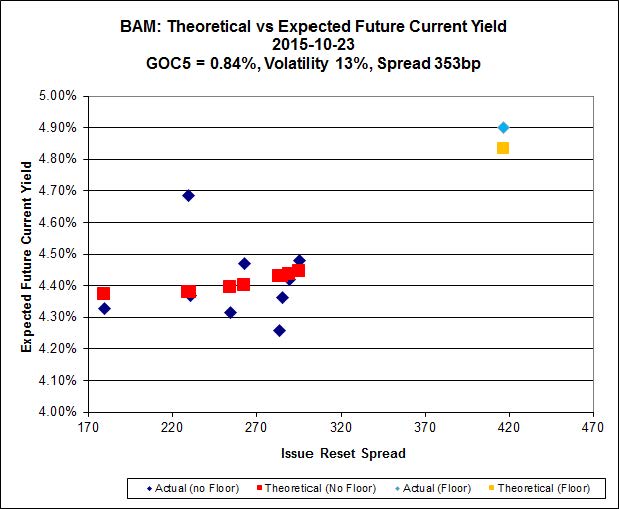 BAM: Theoretical vs Expected Future Current Yield
2015-10-23
GOC5 = 0.84%, Volatility 13%, Spread 353bp

Expected Future Current Yield

5.00%
4.90%
4.80%
4.70%
4.60%
4.50%
4.40%
4.30%
4.20%
4.10%
4.00%

170 220 270 320 370 420 470

Issue Reset Spread

Actual (no Floor) Theoretical (No Floor) Actual (Floor) Theoretical (Floor)